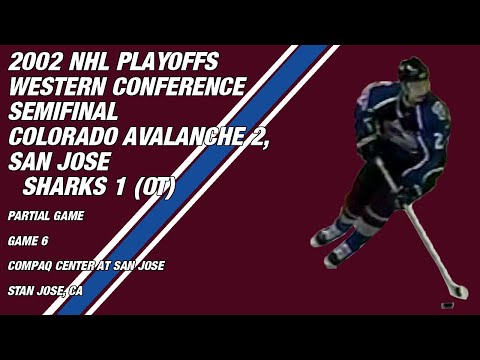 2002 NHL PLAYOFFS
WESTERN CONFERENCE
SEMIFINAL
COLORADO AVALANCHE 2, SAN JOSE
SHARKS 1 (OT)

PARTIAL GAME

GAME 6

COMPAQ CENTER AT SAN JOSE

STAN JOSE, CA